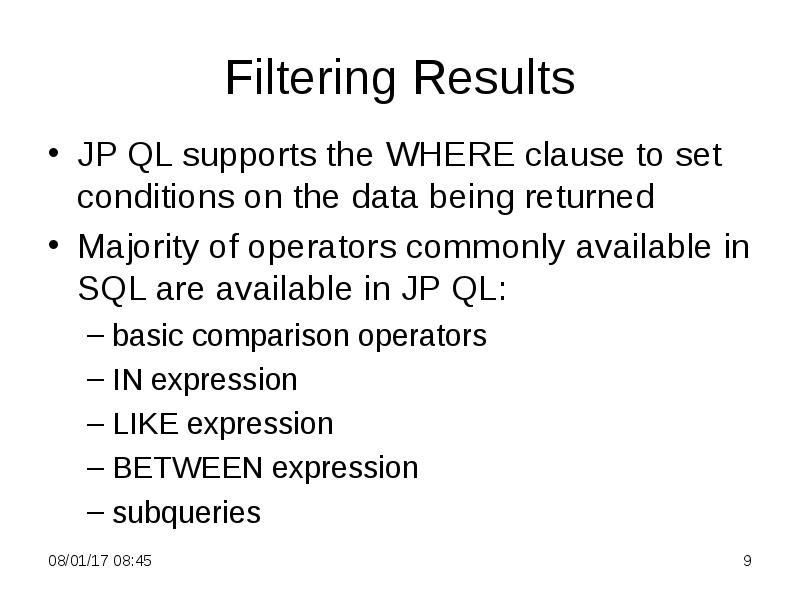 Filtering Results

• JP QL supports the WHERE clause to set conditions on the data being returned

• Majority of operators commonly available in SQL are available in JP QL:

– basic comparison operators

– IN expression

– LIKE expression

– BETWEEN expression

– subqueries

08/01/17 08:45

9